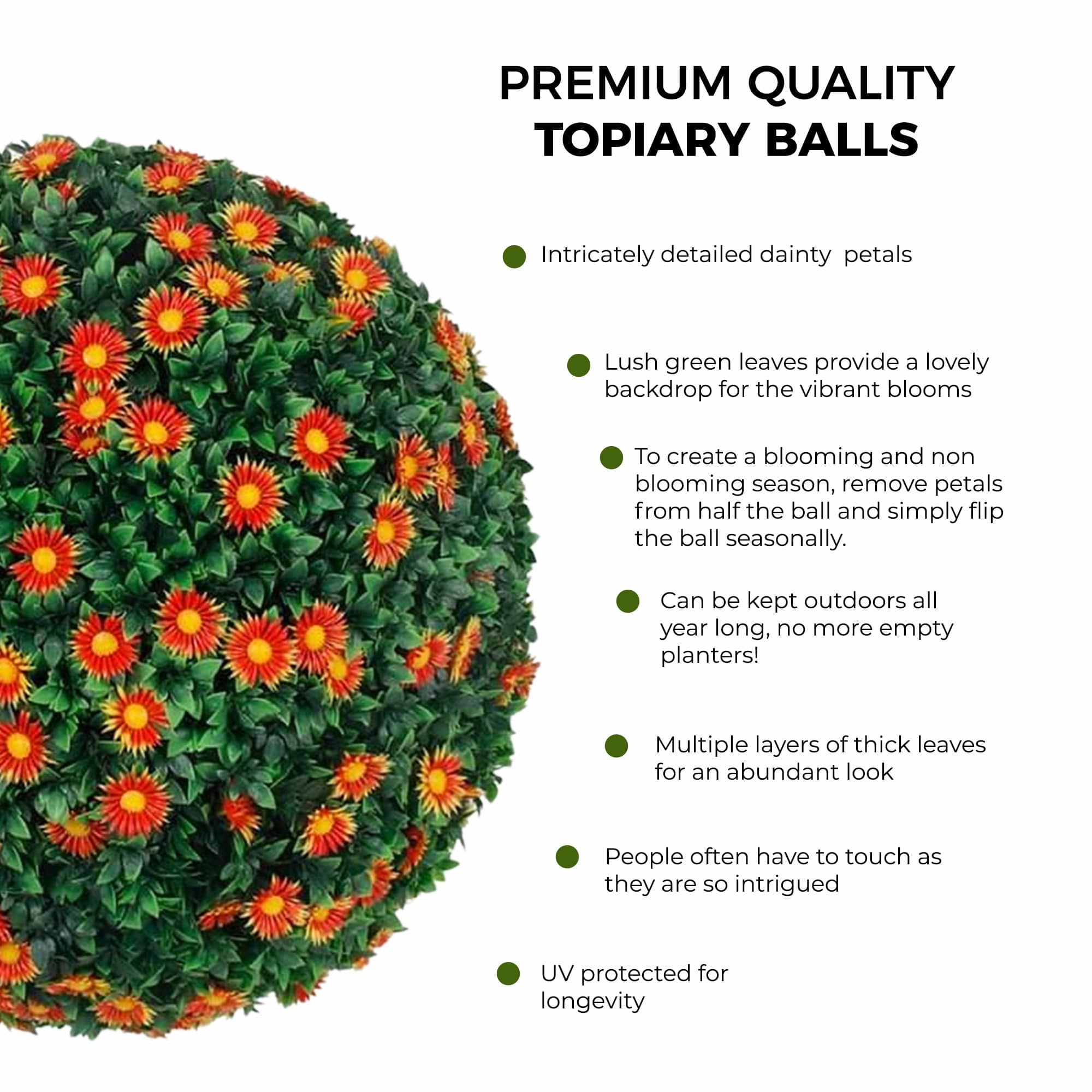 PREMIUM QUALITY
TOPIARY BALLS

Intricately detailed dainty petals

Lush green leaves provide a lovely backdrop for the vibrant blooms

To create a blooming and non blooming season, remove petals from half the ball and simply flip the ball seasonally.

Can be kept outdoors all year long, no more empty planters!

Multiple layers of thick leaves for an abundant look

People often have to touch as they are so intrigued

UV protected for longevity